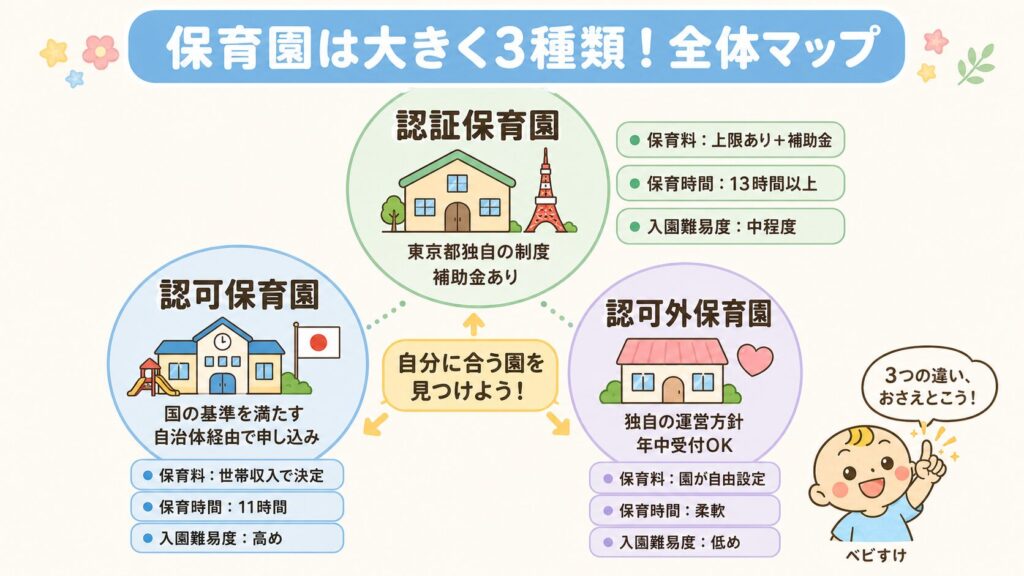 保育園は大きく3種類！全体マップ

認証保育園

東京都独自の制度
補助金あり

保育料：上限あり＋補助金
保育時間：13時間以上
入園難易度：中程度

認可保育園

国の基準を満たす
自治体経由で申し込み

保育料：世帯収入で決定
保育時間：11時間
入園難易度：高め

自分に合う園を見つけよう！

認可外保育園

独自の運営方針
年中受付OK

保育料：園が自由設定
保育時間：柔軟
入園難易度：低め

3つの違い、おさえとこう！

ベビすけ